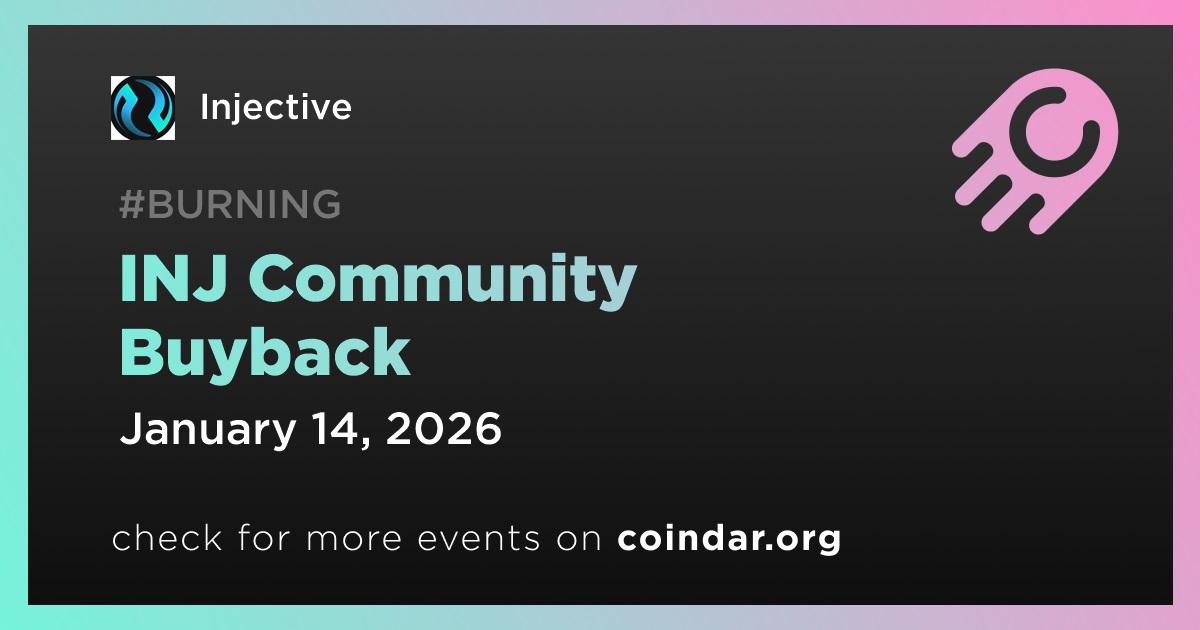 Injective

#BURNING

INJ Community Buyback

January 14, 2026

check for more events on coindar.org